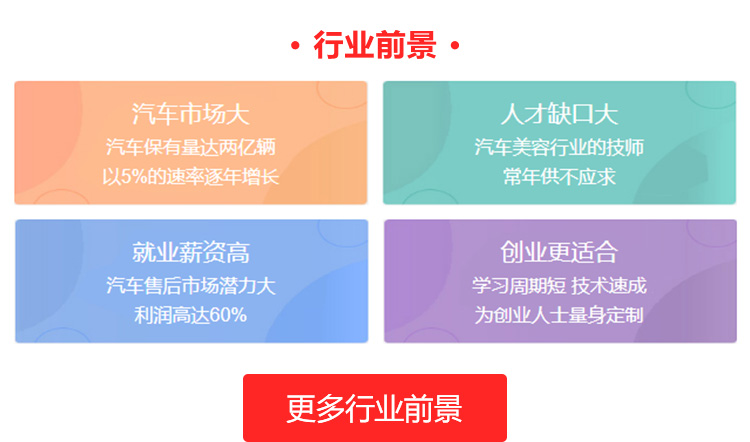 • 行业前景 •

汽车市场大
汽车保有量达两亿辆
以5%的速率逐年增长

人才缺口大
汽车美容行业的技师
常年供不应求

就业薪资高
汽车售后市场潜力大
利润高达60%

创业更适合
学习周期短 技术速成
为创业人士量身定制

更多行业前景